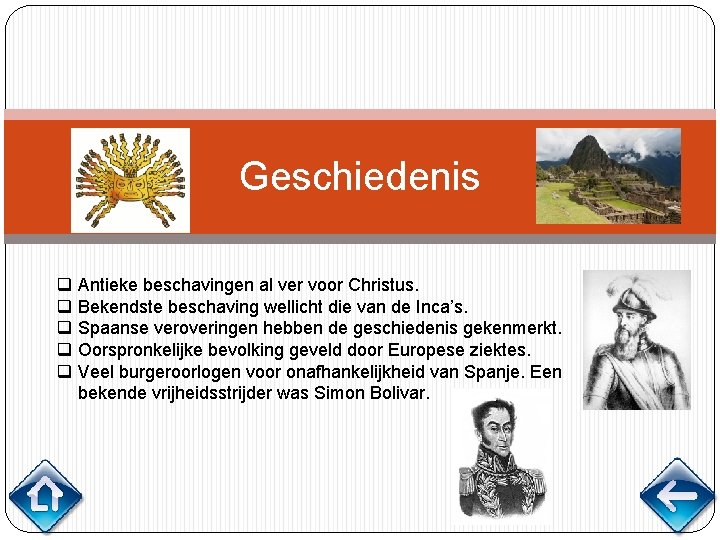 Geschiedenis

❑ Antieke beschavingen al ver voor Christus.
❑ Bekendste beschaving wellicht die van de Inca's.
❑ Spaanse veroveringen hebben de geschiedenis gekenmerkt.
❑ Oorspronkelijke bevolking geveld door Europese ziektes.
❑ Veel burgeroorlogen voor onafhankelijkheid van Spanje. Een bekende vrijheidsstrijder was Simon Bolivar.